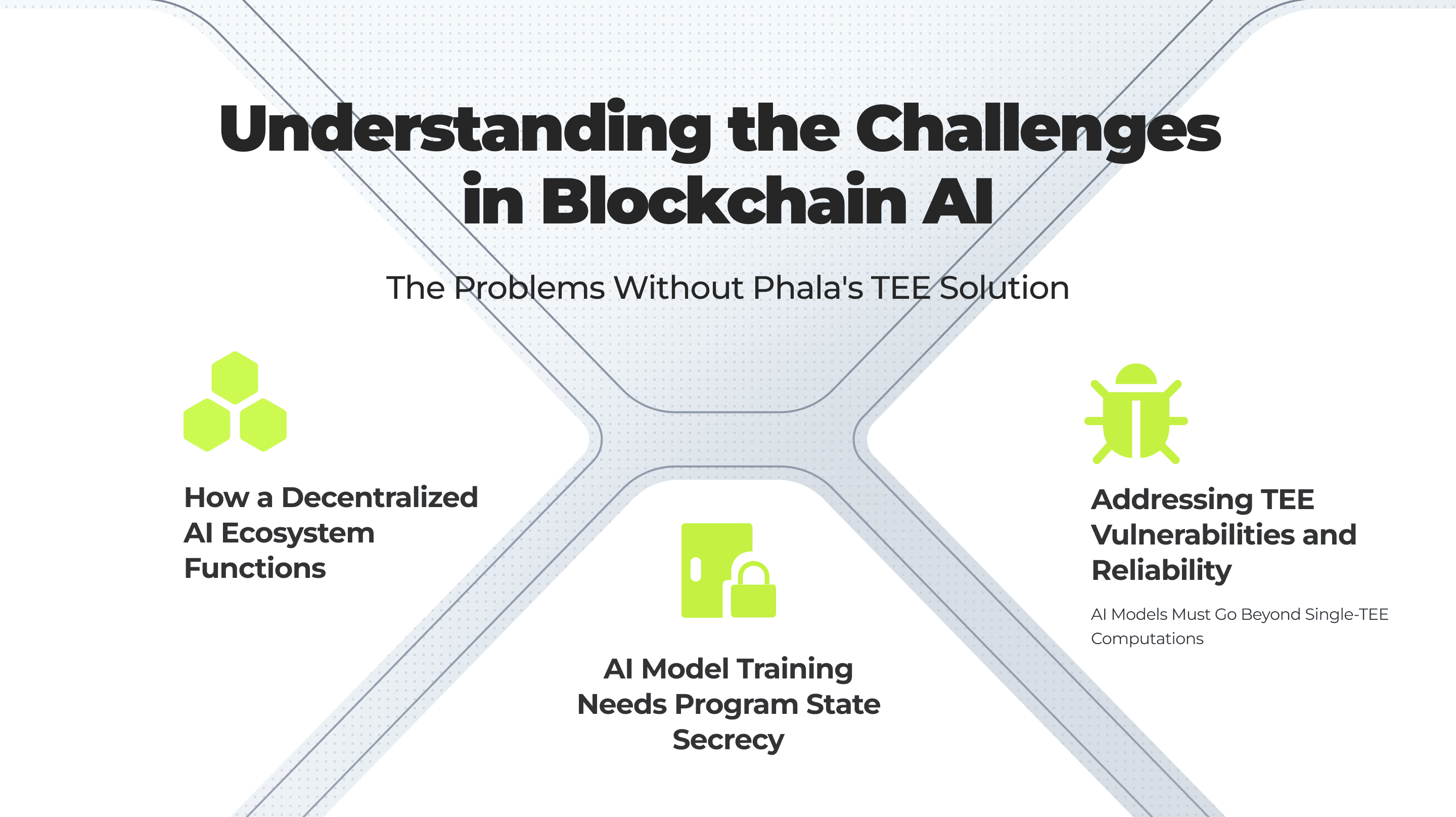 Understanding the Challenges in Blockchain AI

The Problems Without Phala's TEE Solution

How a Decentralized AI Ecosystem Functions

AI Model Training Needs Program State Secrecy

Addressing TEE Vulnerabilities and Reliability

AI Models Must Go Beyond Single-TEE Computations